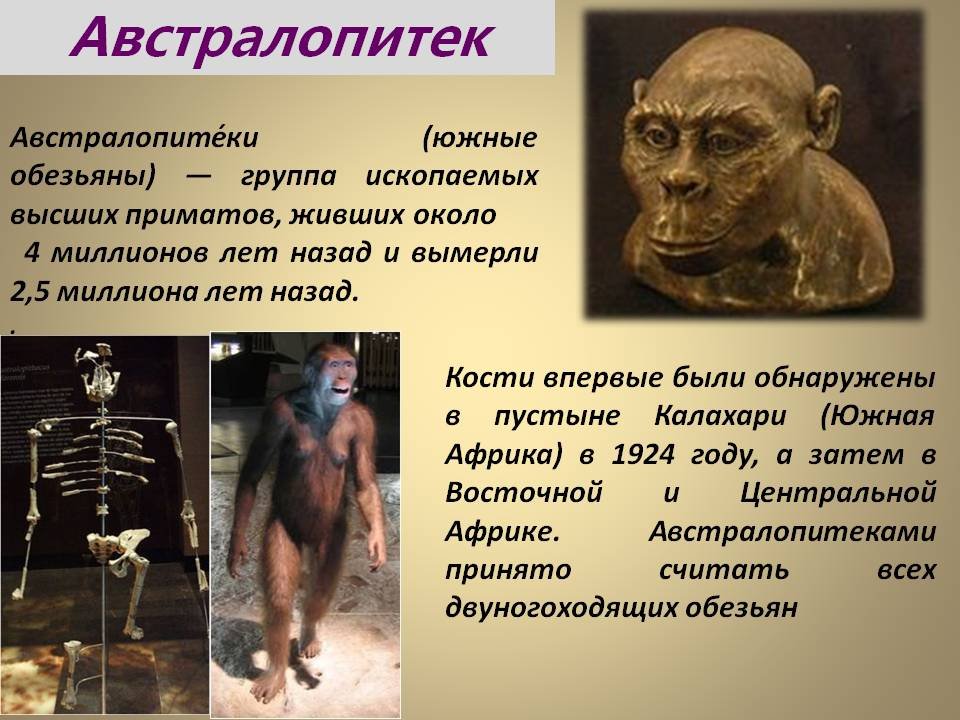 Австралопитек

Австралопите́ки (южные обезьяны) — группа ископаемых высших приматов, живших около 4 миллионов лет назад и вымерли 2,5 миллиона лет назад.

.

Кости впервые были обнаружены в пустыне Калахари (Южная Африка) в 1924 году, а затем в Восточной и Центральной Африке. Австралопитеками принято считать всех двуногоходящих обезьян